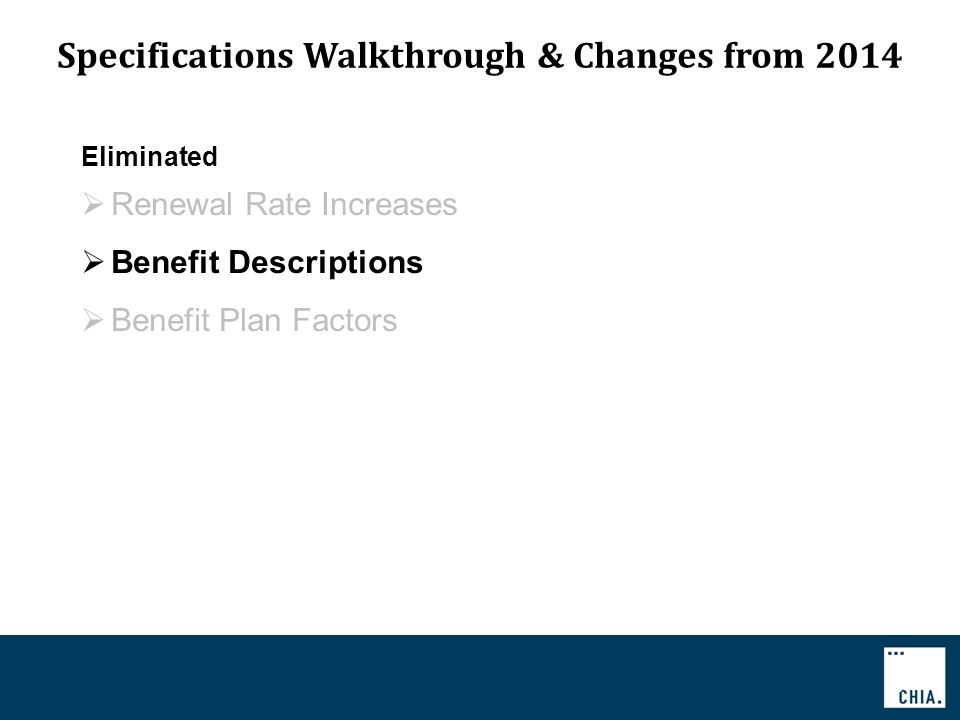 Specifications Walkthrough & Changes from 2014

Eliminated

➢ Renewal Rate Increases

➢ Benefit Descriptions

➢ Benefit Plan Factors

CHIA.